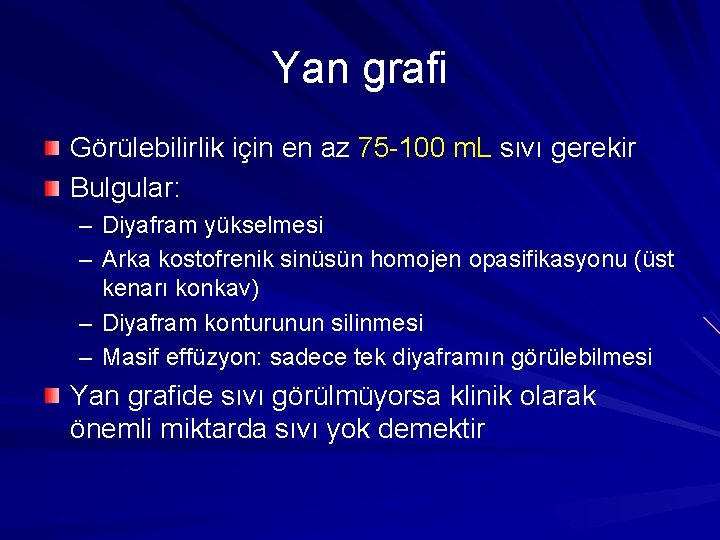 Yan grafi

Görülebilirlik için en az 75-100 mL sıvı gerekir

Bulgular:

– Diyafram yükselmesi
– Arka kostofrenik sinüsün homojen opasifikasyonu (üst kenarı konkav)
– Diyafram konturunun silinmesi
– Masif effüzyon: sadece tek diyaframın görülebilmesi

Yan grafide sıvı görülmüyorsa klinik olarak önemli miktarda sıvı yok demektir